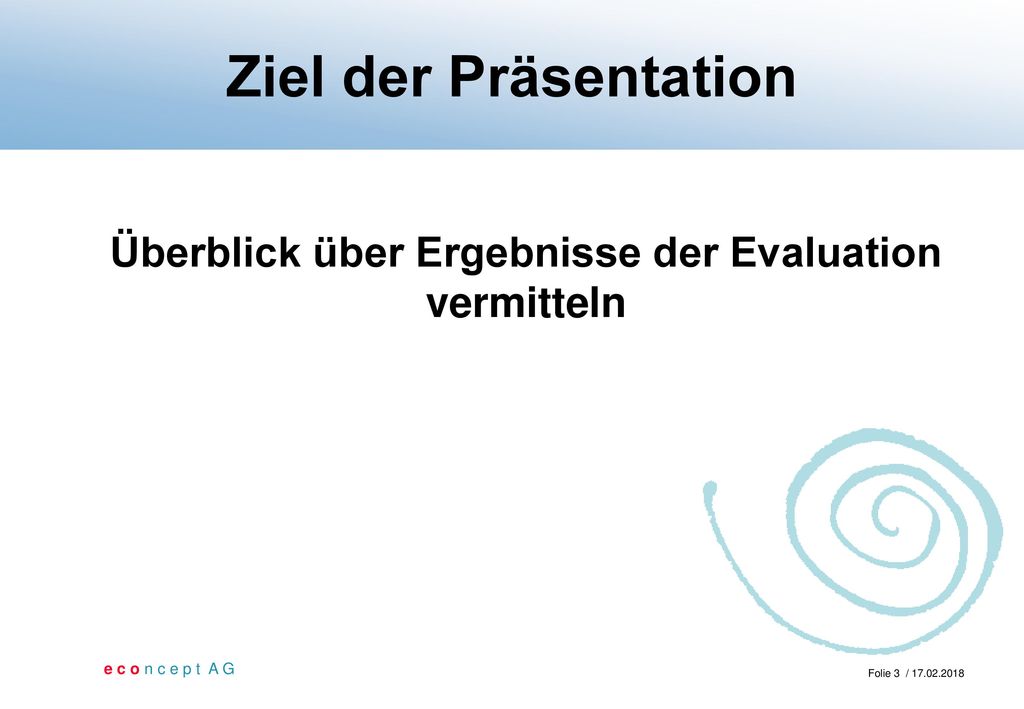 Ziel der Präsentation

Überblick über Ergebnisse der Evaluation vermitteln

e c o n c e p t A G

Folie 3 / 17.02.2018